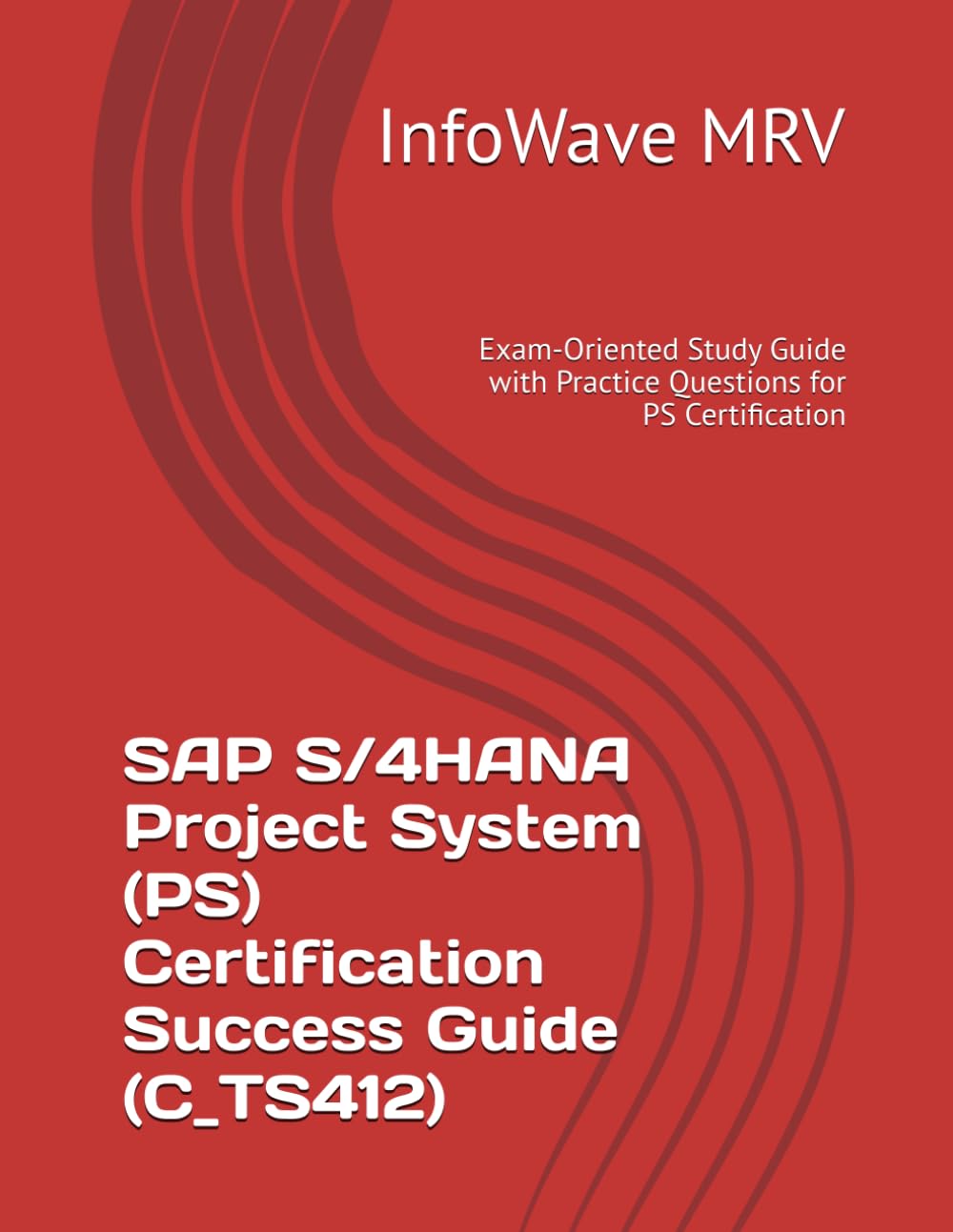 InfoWave MRV

Exam-Oriented Study Guide with Practice Questions for PS Certification

SAP S/4HANA Project System (PS) Certification Success Guide (C_TS412)